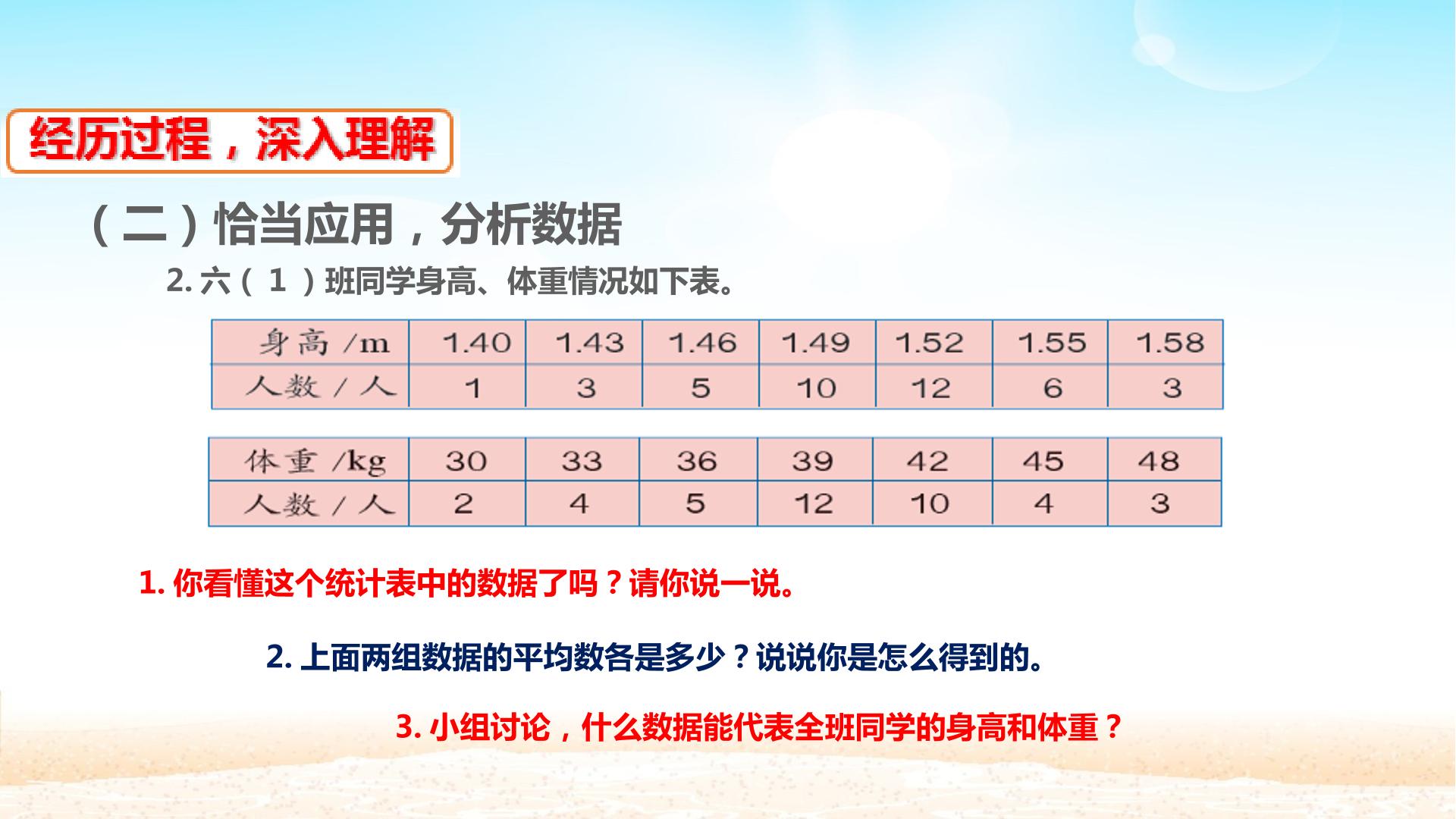 经历过程，深入理解

（二）恰当应用，分析数据

2. 六（1）班同学身高、体重情况如下表。

| 身高 /m | 1.40 | 1.43 | 1.46 | 1.49 | 1.52 | 1.55 | 1.58 |
|---|---|---|---|---|---|---|---|
| 人数 / 人 | 1 | 3 | 5 | 10 | 12 | 6 | 3 |

| 体重 /kg | 30 | 33 | 36 | 39 | 42 | 45 | 48 |
|---|---|---|---|---|---|---|---|
| 人数 / 人 | 2 | 4 | 5 | 12 | 10 | 4 | 3 |

1. 你看懂这个统计表中的数据了吗？请你说一说。

2. 上面两组数据的平均数各是多少？说说你是怎么得到的。

3. 小组讨论，什么数据能代表全班同学的身高和体重？